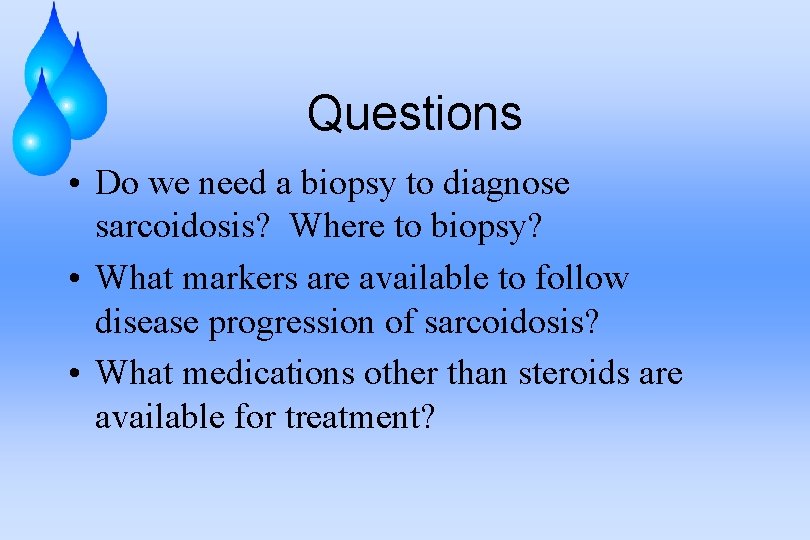 Questions

• Do we need a biopsy to diagnose sarcoidosis?  Where to biopsy?

• What markers are available to follow disease progression of sarcoidosis?

• What medications other than steroids are available for treatment?